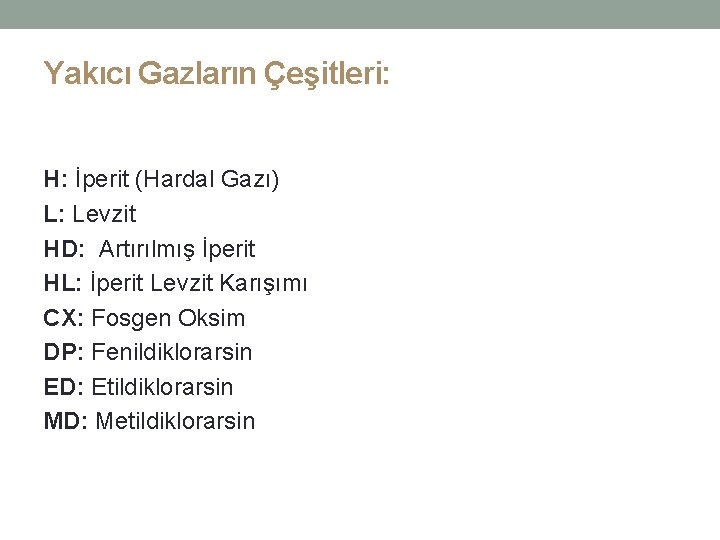 Yakıcı Gazların Çeşitleri:

H: İperit (Hardal Gazı)
L: Levzit
HD: Artırılmış İperit
HL: İperit Levzit Karışımı
CX: Fosgen Oksim
DP: Fenildiklorarsin
ED: Etildiklorarsin
MD: Metildiklorarsin